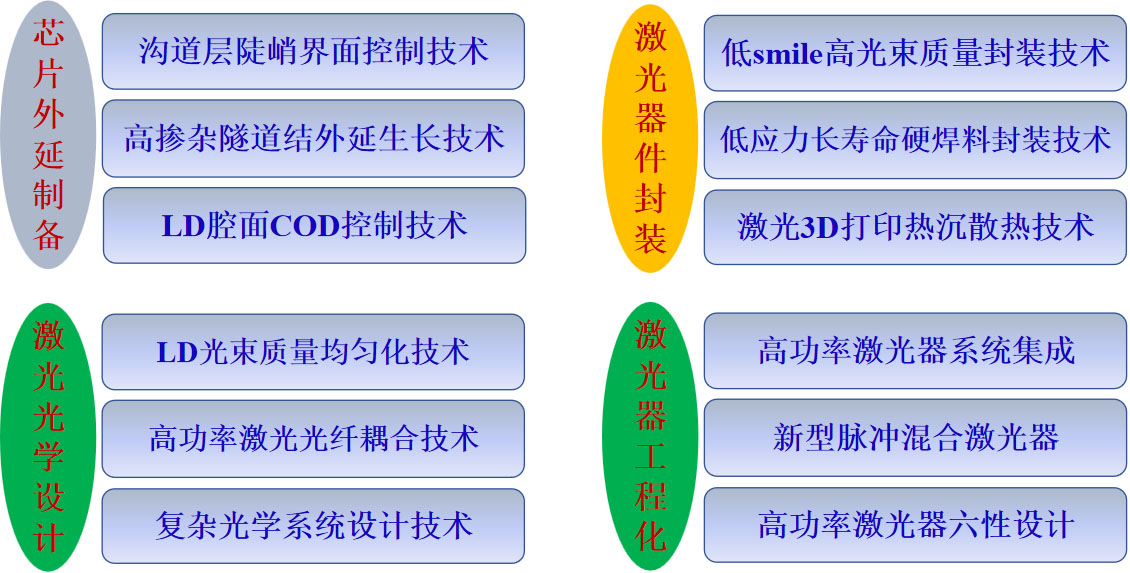 芯片外延制备

沟道层陡峭界面控制技术

高掺杂隧道结外延生长技术

LD腔面COD控制技术

激光器件封装

低smile高光束质量封装技术

低应力长寿命硬焊料封装技术

激光3D打印热沉散热技术

激光光学设计

LD光束质量均匀化技术

高功率激光光纤耦合技术

复杂光学系统设计技术

激光器工程化

高功率激光器系统集成

新型脉冲混合激光器

高功率激光器六性设计